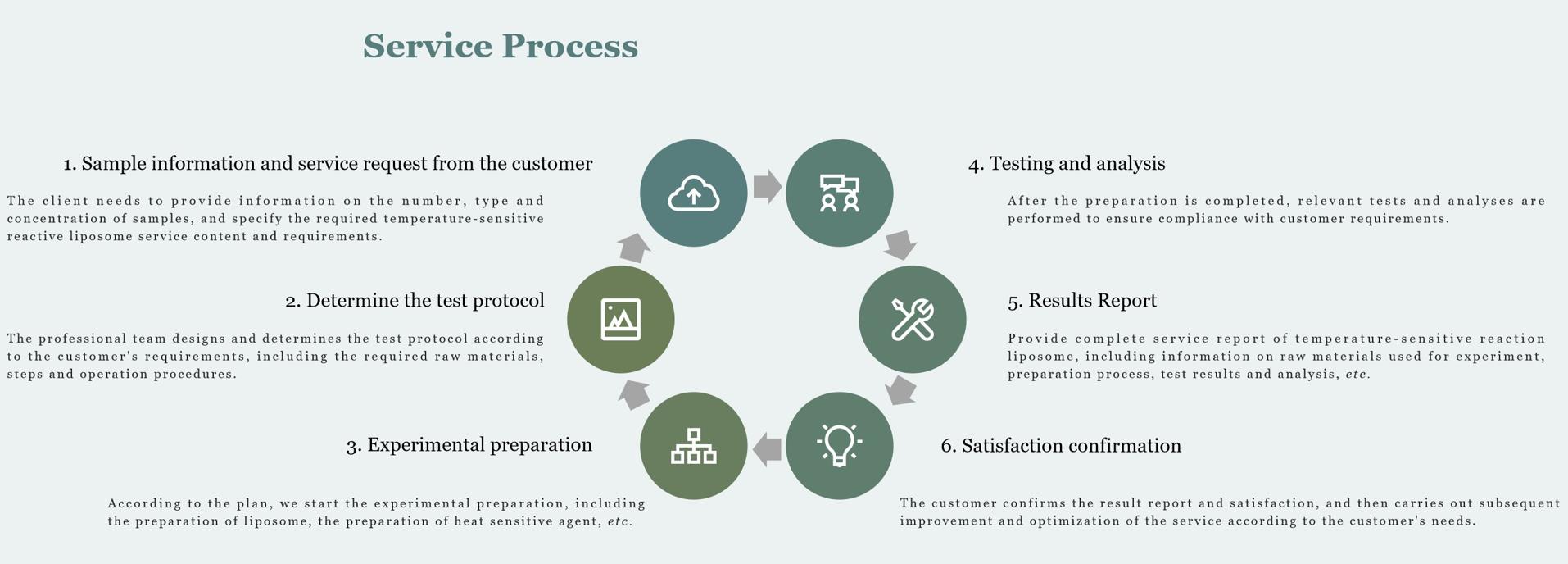 Service Process

1. Sample information and service request from the customer

The client needs to provide information on the number, type and concentration of samples, and specify the required temperature-sensitive reactive liposome service content and requirements.

2. Determine the test protocol

The professional team designs and determines the test protocol according to the customer's requirements, including the required raw materials, steps and operation procedures.

3. Experimental preparation

According to the plan, we start the experimental preparation, including the preparation of liposome, the preparation of heat sensitive agent, etc.

4. Testing and analysis

After the preparation is completed, relevant tests and analyses are performed to ensure compliance with customer requirements.

5. Results Report

Provide complete service report of temperature-sensitive reaction liposome, including information on raw materials used for experiment, preparation process, test results and analysis, etc.

6. Satisfaction confirmation

The customer confirms the result report and satisfaction, and then carries out subsequent improvement and optimization of the service according to the customer's needs.